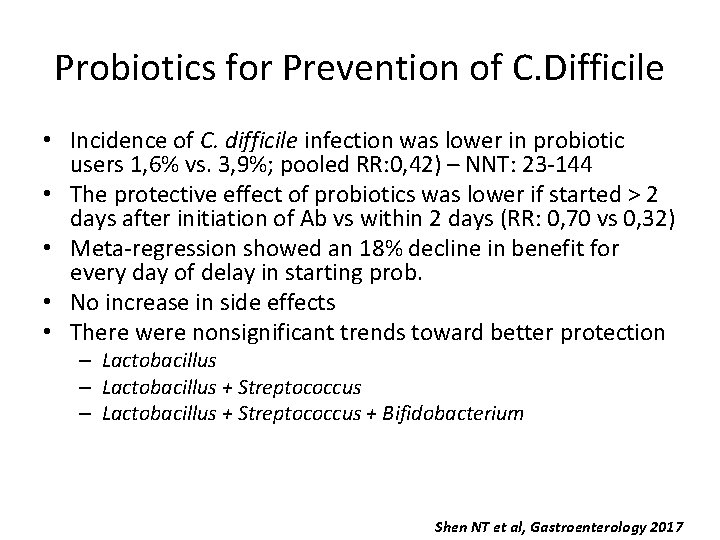 Probiotics for Prevention of C.Difficile

• Incidence of C. difficile infection was lower in probiotic users 1,6% vs. 3,9%; pooled RR:0,42) – NNT: 23-144
• The protective effect of probiotics was lower if started > 2 days after initiation of Ab vs within 2 days (RR: 0,70 vs 0,32)
• Meta-regression showed an 18% decline in benefit for every day of delay in starting prob.
• No increase in side effects
• There were nonsignificant trends toward better protection
– Lactobacillus
– Lactobacillus + Streptococcus
– Lactobacillus + Streptococcus + Bifidobacterium

Shen NT et al, Gastroenterology 2017